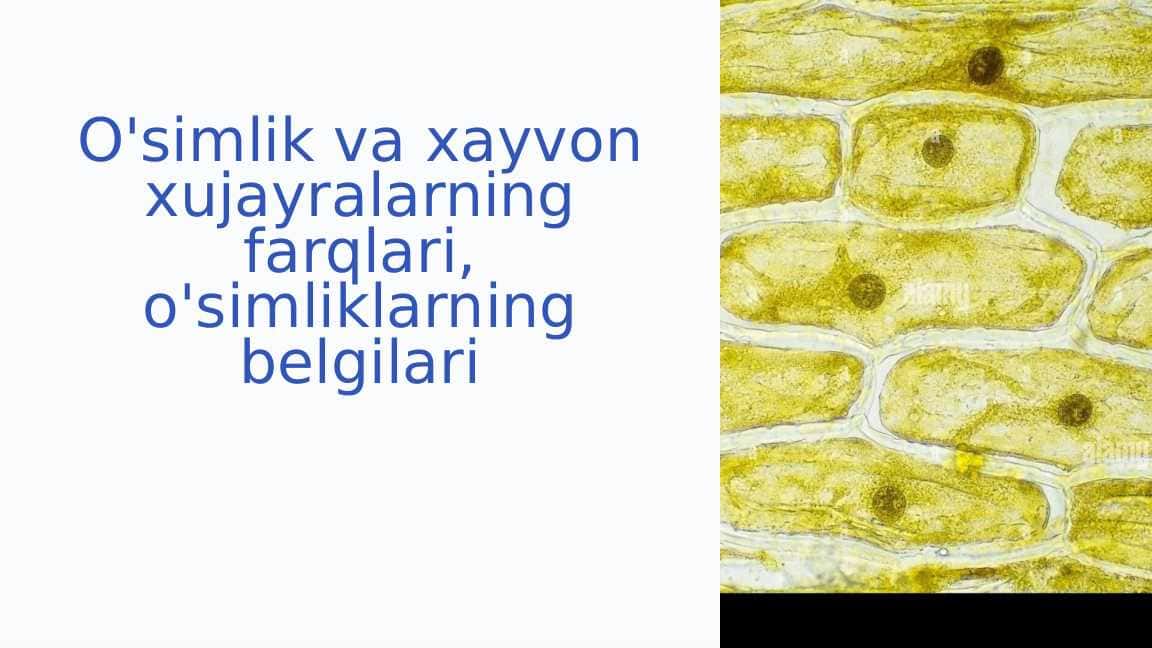 O'simlik va xayvon xujayralarning farqlari, o'simliklarning belgilari

alamy

alamy